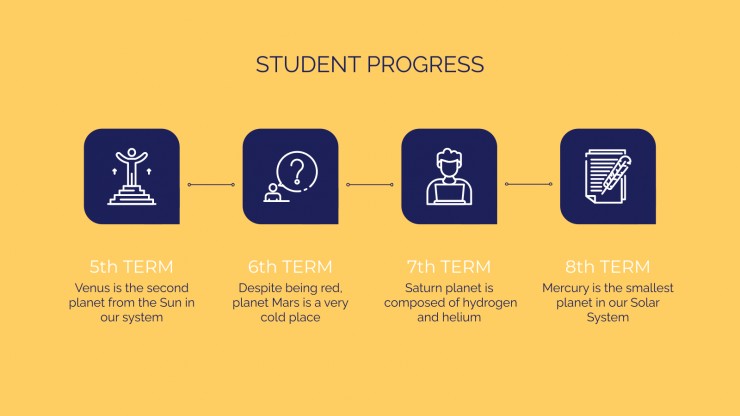 STUDENT PROGRESS

5th TERM
Venus is the second planet from the Sun in our system

6th TERM
Despite being red, planet Mars is a very cold place

7th TERM
Saturn planet is composed of hydrogen and helium

8th TERM
Mercury is the smallest planet in our Solar System